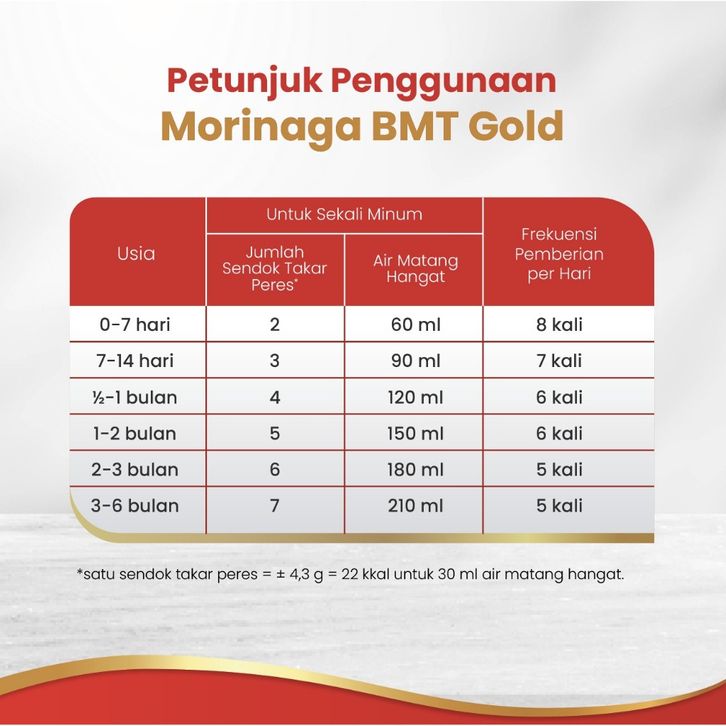 Petunjuk Penggunaan
Morinaga BMT Gold

| Usia | Untuk Sekali Minum: Jumlah Sendok Takar Peres* | Untuk Sekali Minum: Air Matang Hangat | Frekuensi Pemberian per Hari |
|---|---|---|---|
| 0-7 hari | 2 | 60 ml | 8 kali |
| 7-14 hari | 3 | 90 ml | 7 kali |
| ½-1 bulan | 4 | 120 ml | 6 kali |
| 1-2 bulan | 5 | 150 ml | 6 kali |
| 2-3 bulan | 6 | 180 ml | 5 kali |
| 3-6 bulan | 7 | 210 ml | 5 kali |

*satu sendok takar peres = ± 4,3 g = 22 kkal untuk 30 ml air matang hangat.